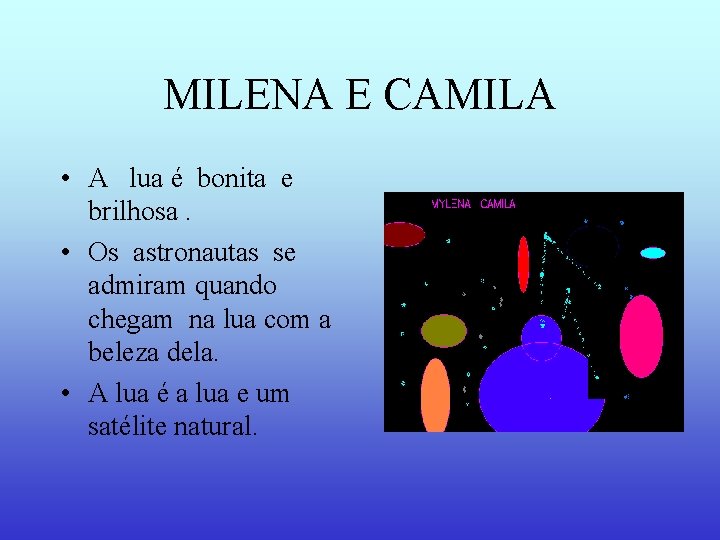 MILENA E CAMILA

• A lua é bonita e brilhosa .

• Os astronautas se admiram quando chegam na lua com a beleza dela.

• A lua é a lua e um satélite natural.

MYLENA CAMILA